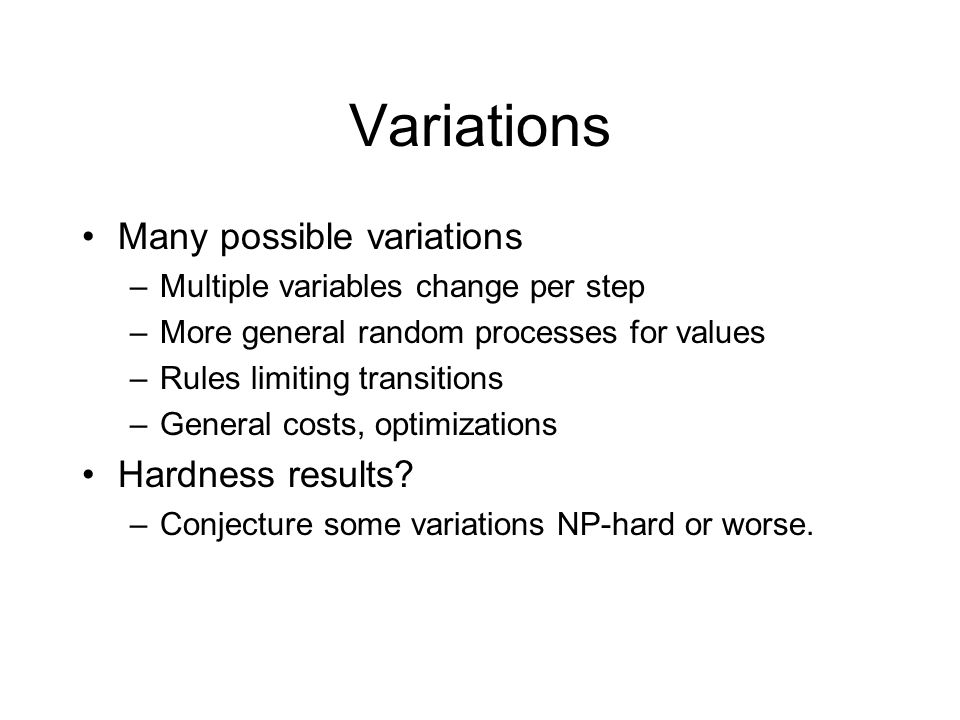 Variations

• Many possible variations
– Multiple variables change per step
– More general random processes for values
– Rules limiting transitions
– General costs, optimizations

• Hardness results?
– Conjecture some variations NP-hard or worse.